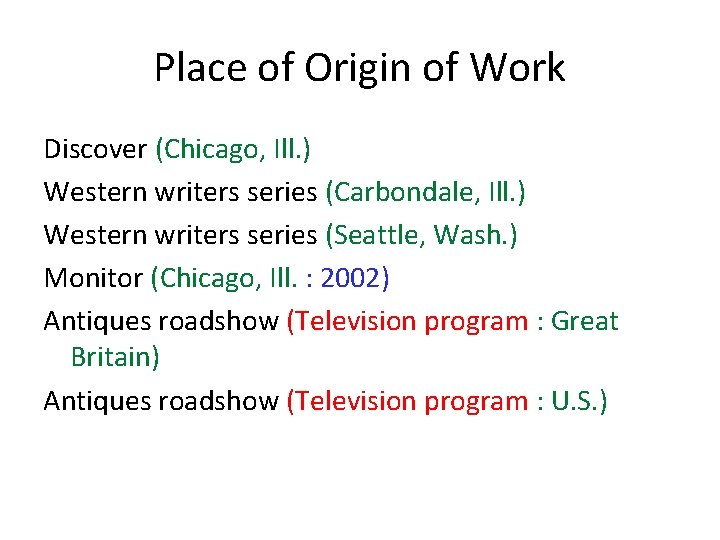 Place of Origin of Work

Discover (Chicago, Ill.)

Western writers series (Carbondale, Ill.)

Western writers series (Seattle, Wash.)

Monitor (Chicago, Ill. : 2002)

Antiques roadshow (Television program : Great Britain)

Antiques roadshow (Television program : U.S.)